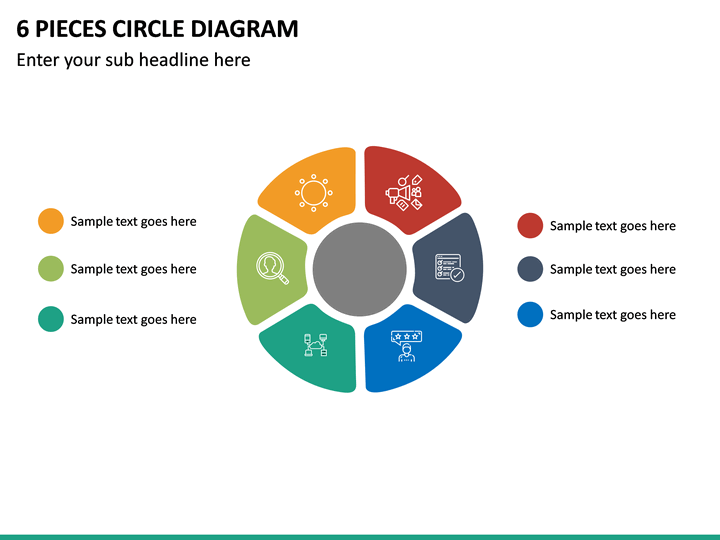 6 PIECES CIRCLE DIAGRAM

Enter your sub headline here

Sample text goes here

Sample text goes here

Sample text goes here

Sample text goes here

Sample text goes here

Sample text goes here